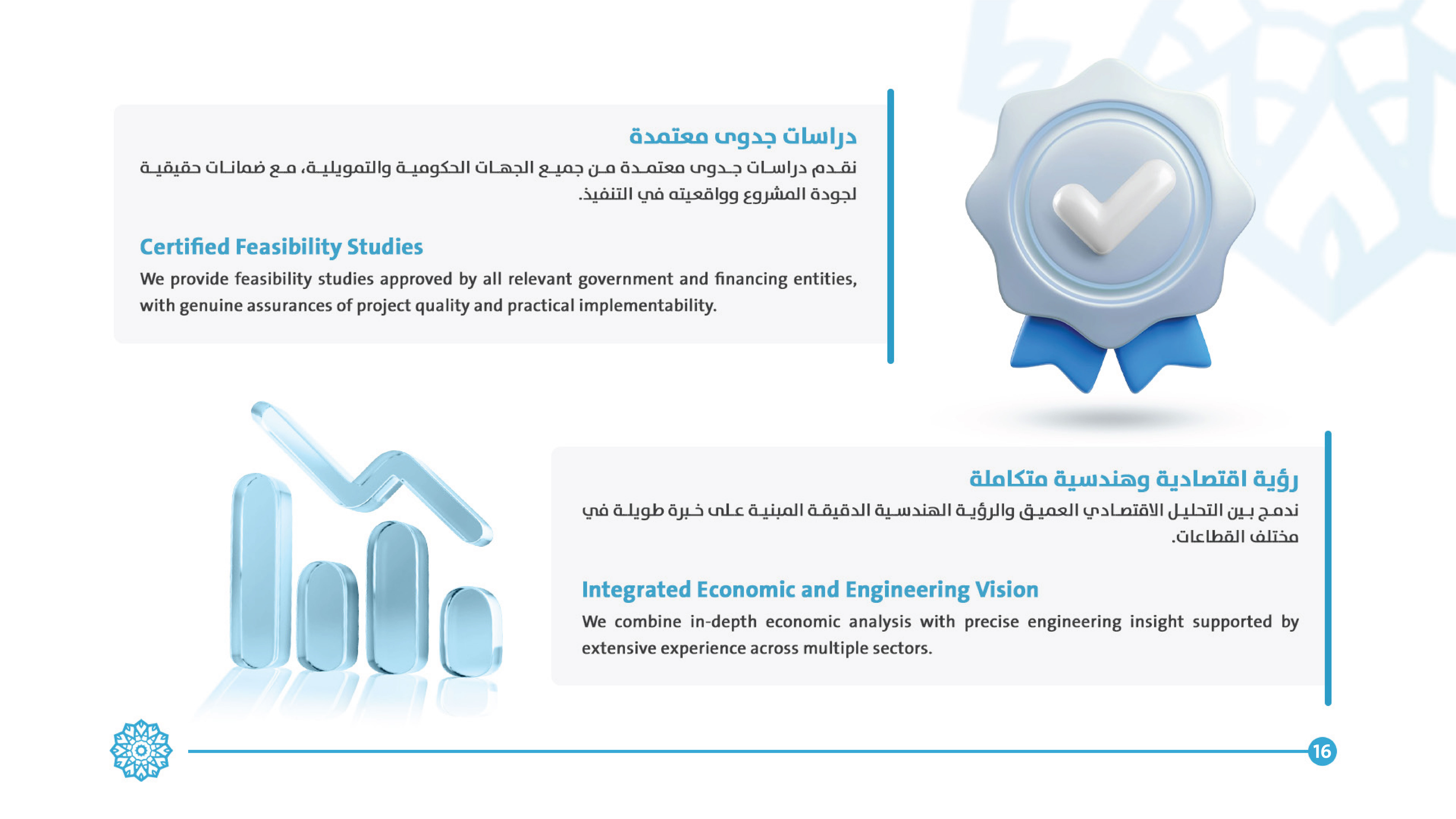 دراسات جدوى معتمدة

نقدم دراسات جدوى معتمدة من جميع الجهات الحكومية والتمويلية، مع ضمانات حقيقية لجودة المشروع وواقعيته في التنفيذ.

Certified Feasibility Studies

We provide feasibility studies approved by all relevant government and financing entities, with genuine assurances of project quality and practical implementability.

رؤية اقتصادية وهندسية متكاملة

ندمج بين التحليل الاقتصادي العميق والرؤية الهندسية الدقيقة المبنية على خبرة طويلة في مختلف القطاعات.

Integrated Economic and Engineering Vision

We combine in-depth economic analysis with precise engineering insight supported by extensive experience across multiple sectors.

16